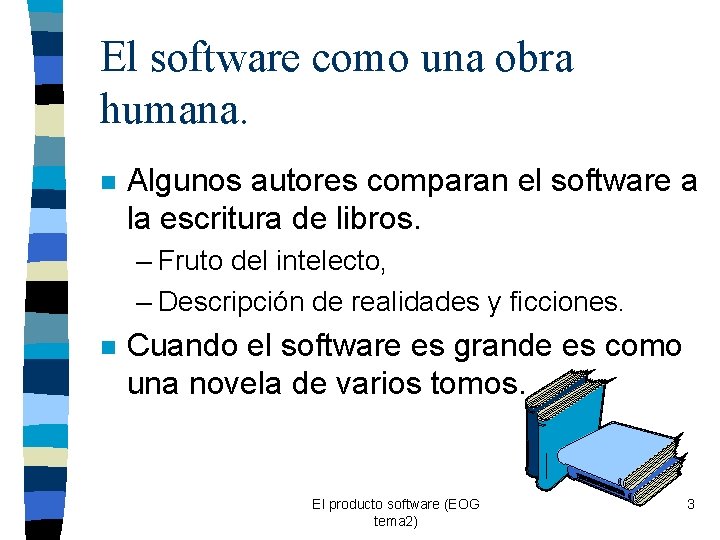 El software como una obra humana.

Algunos autores comparan el software a la escritura de libros.

– Fruto del intelecto,

– Descripción de realidades y ficciones.

Cuando el software es grande es como una novela de varios tomos.

El producto software (EOG tema2)

3